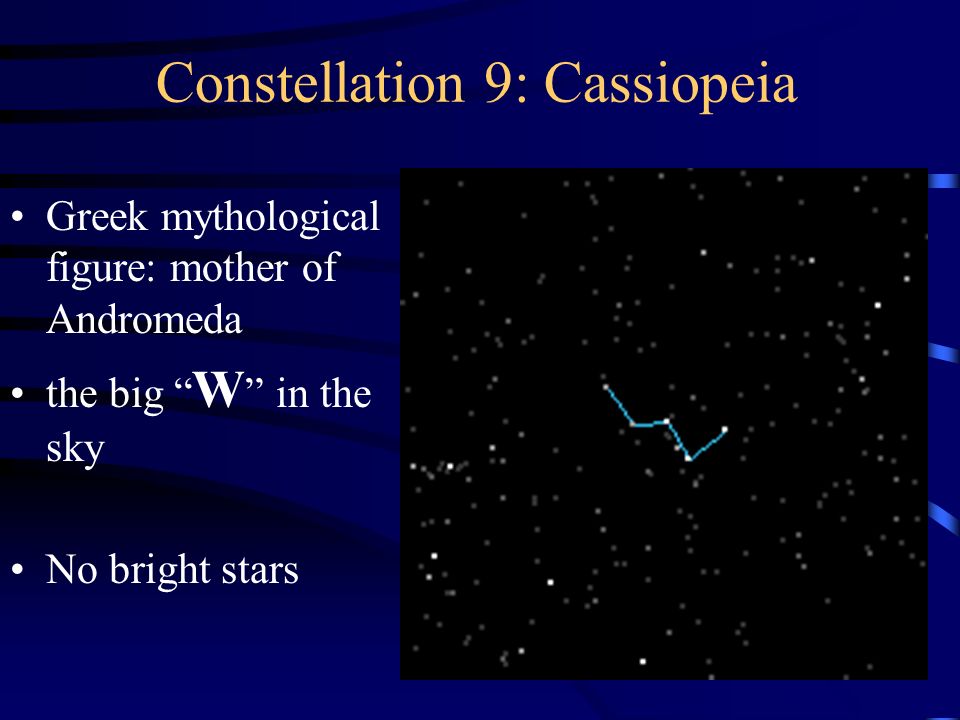 Constellation 9: Cassiopeia

• Greek mythological figure: mother of Andromeda

• the big “W” in the sky

• No bright stars